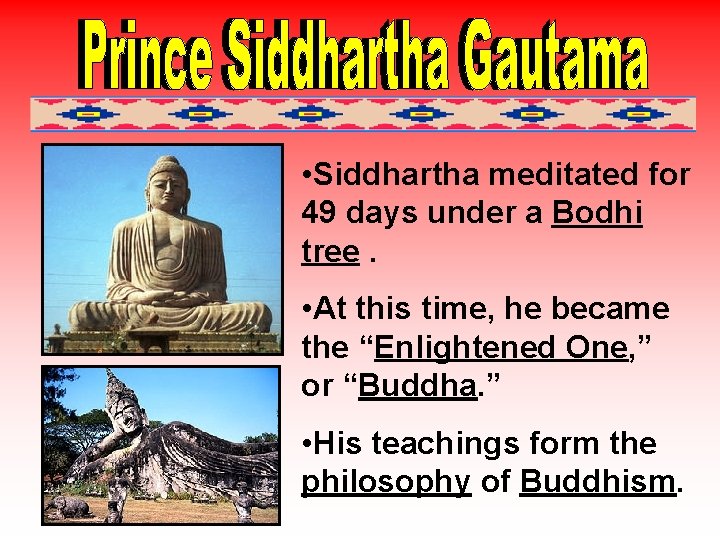 Prince Siddhartha Gautama

•Siddhartha meditated for 49 days under a Bodhi tree .

•At this time, he became the “Enlightened One,” or “Buddha.”

•His teachings form the philosophy of Buddhism.